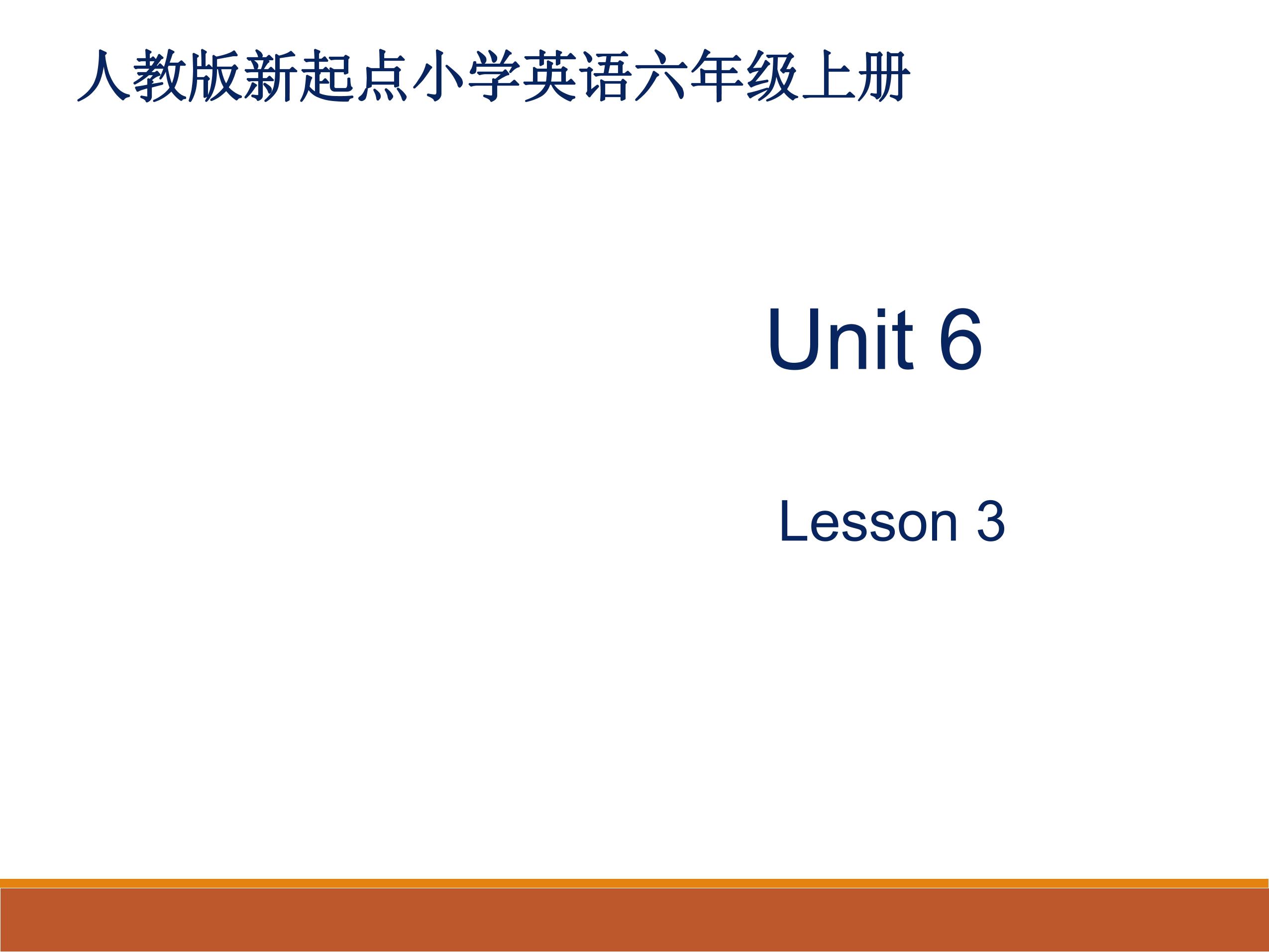 人教版新起点小学英语六年级上册

Unit 6

Lesson 3